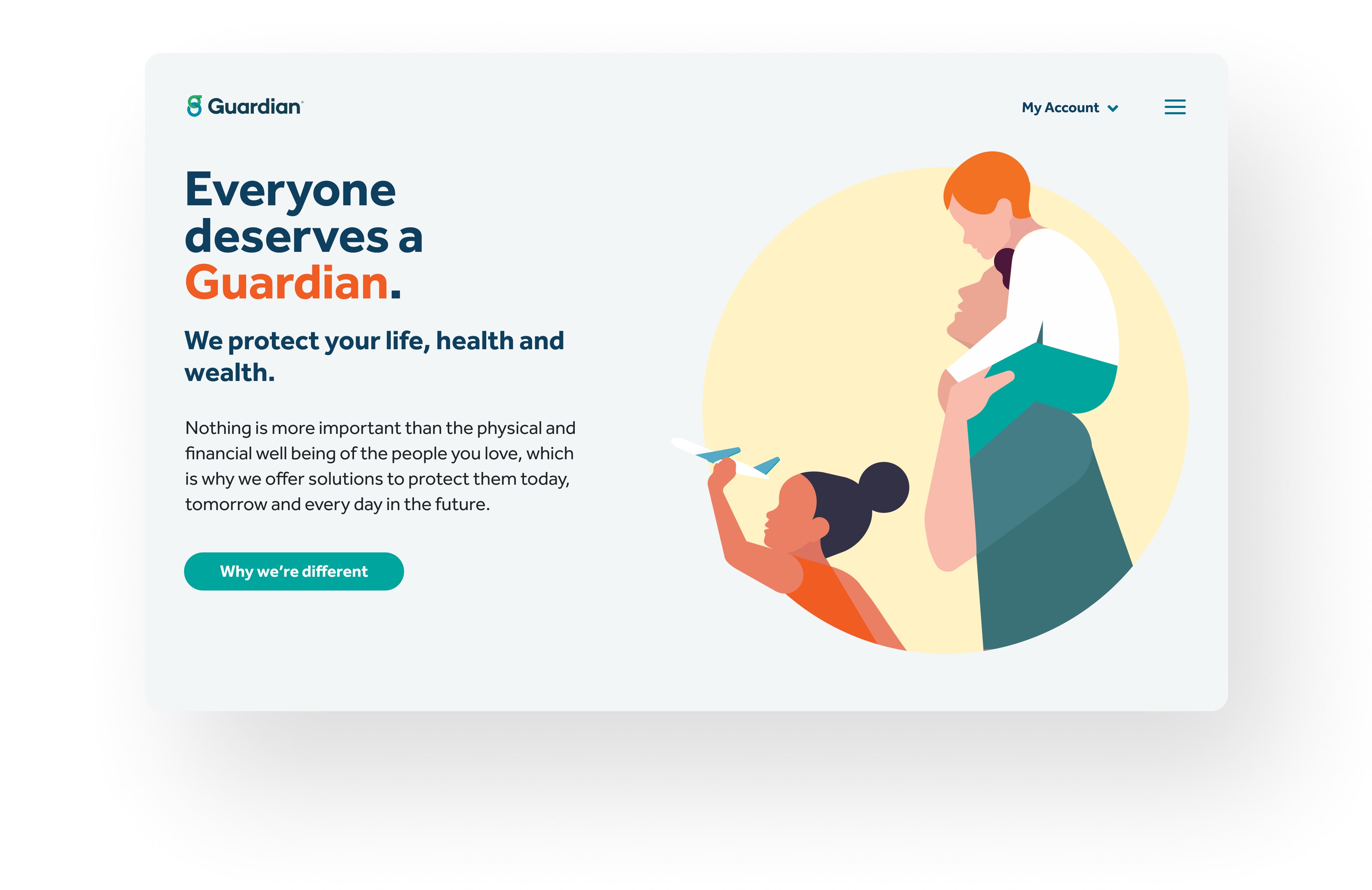 Guardian

My Account

Everyone deserves a Guardian.

We protect your life, health and wealth.

Nothing is more important than the physical and financial well being of the people you love, which is why we offer solutions to protect them today, tomorrow and every day in the future.

Why we're different